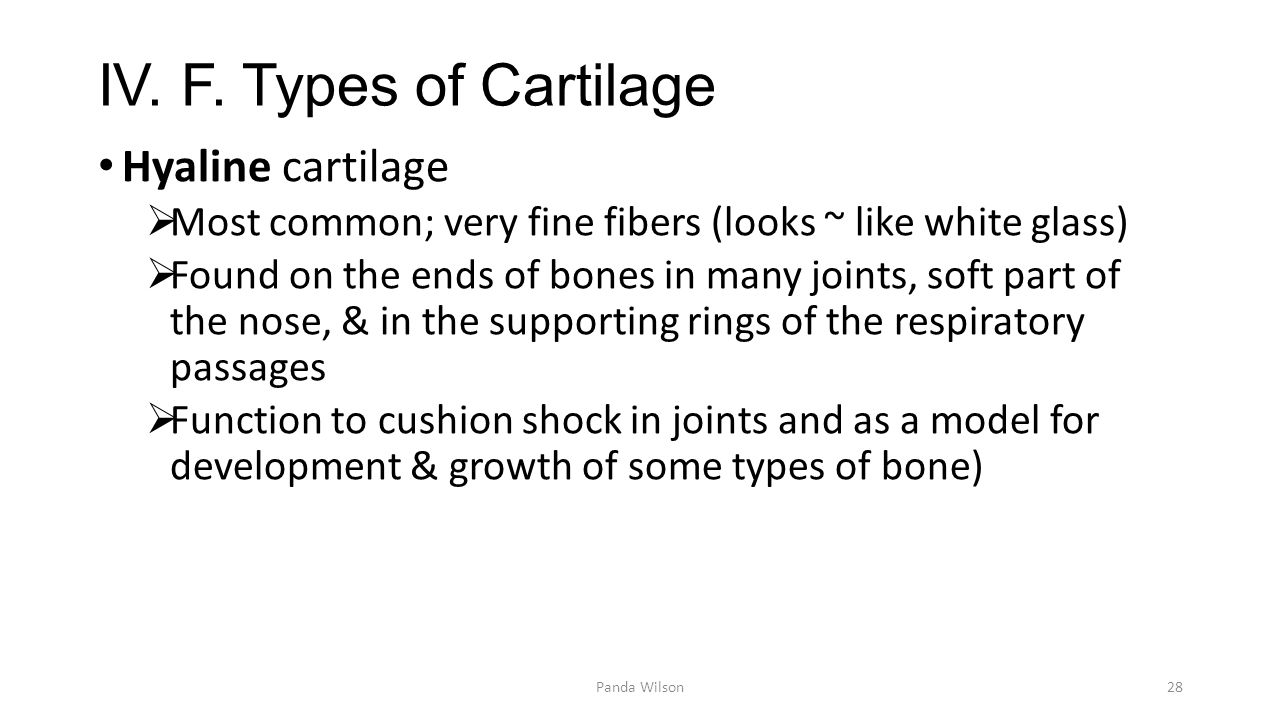 IV. F. Types of Cartilage

• Hyaline cartilage

➢ Most common; very fine fibers (looks ~ like white glass)

➢ Found on the ends of bones in many joints, soft part of the nose, & in the supporting rings of the respiratory passages

➢ Function to cushion shock in joints and as a model for development & growth of some types of bone)

Panda Wilson

28